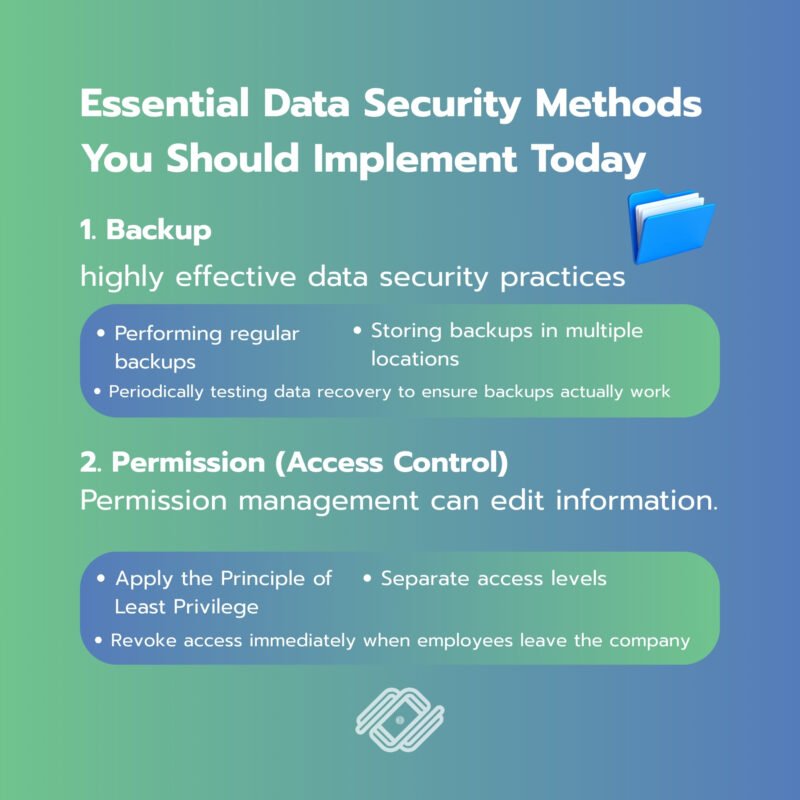 Essential Data Security Methods You Should Implement Today

1. Backup

highly effective data security practices

• Performing regular backups

• Storing backups in multiple locations

• Periodically testing data recovery to ensure backups actually work

2. Permission (Access Control)

Permission management can edit information.

• Apply the Principle of Least Privilege

• Separate access levels

• Revoke access immediately when employees leave the company